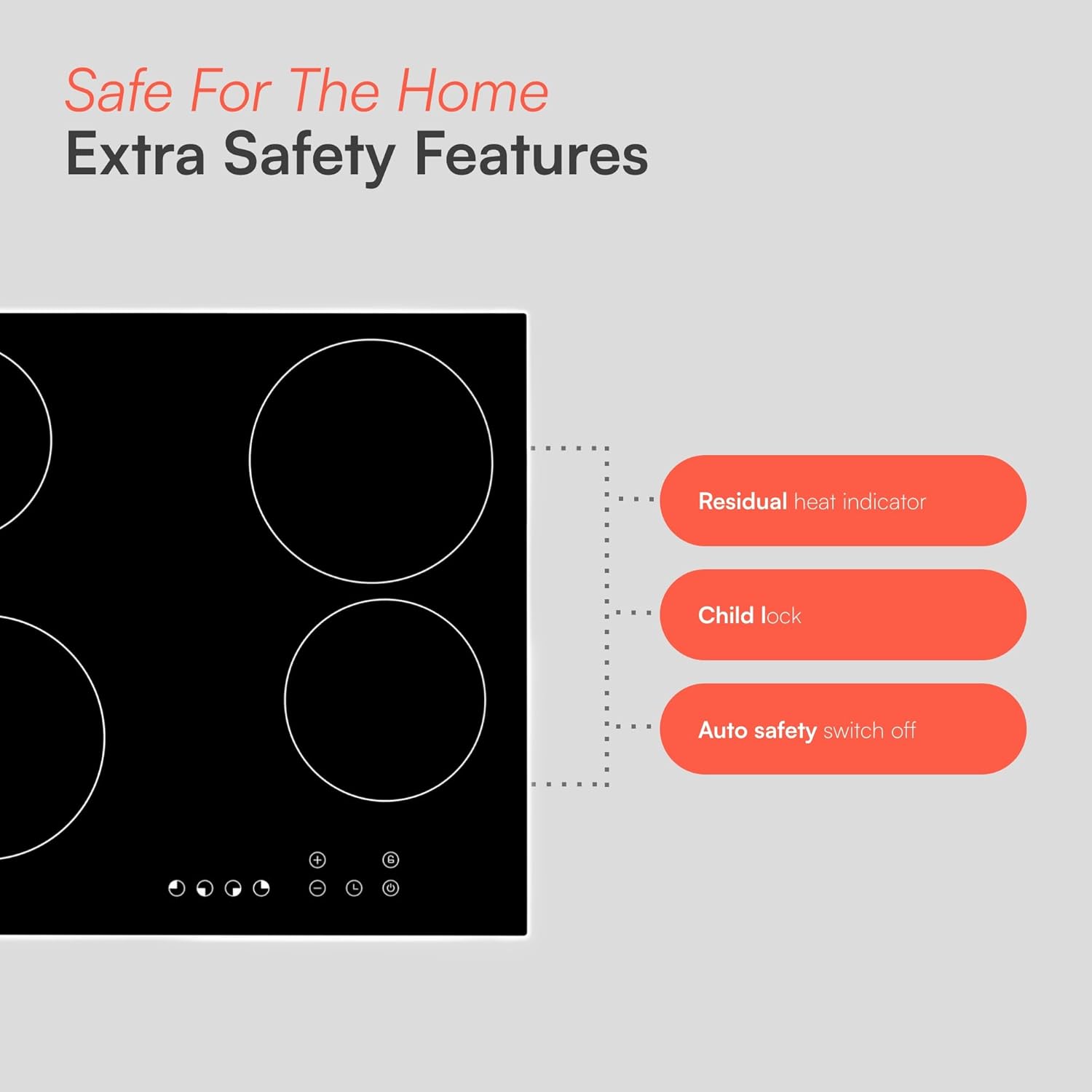 Safe For The Home
Extra Safety Features

Residual heat indicator

Child lock

Auto safety switch off